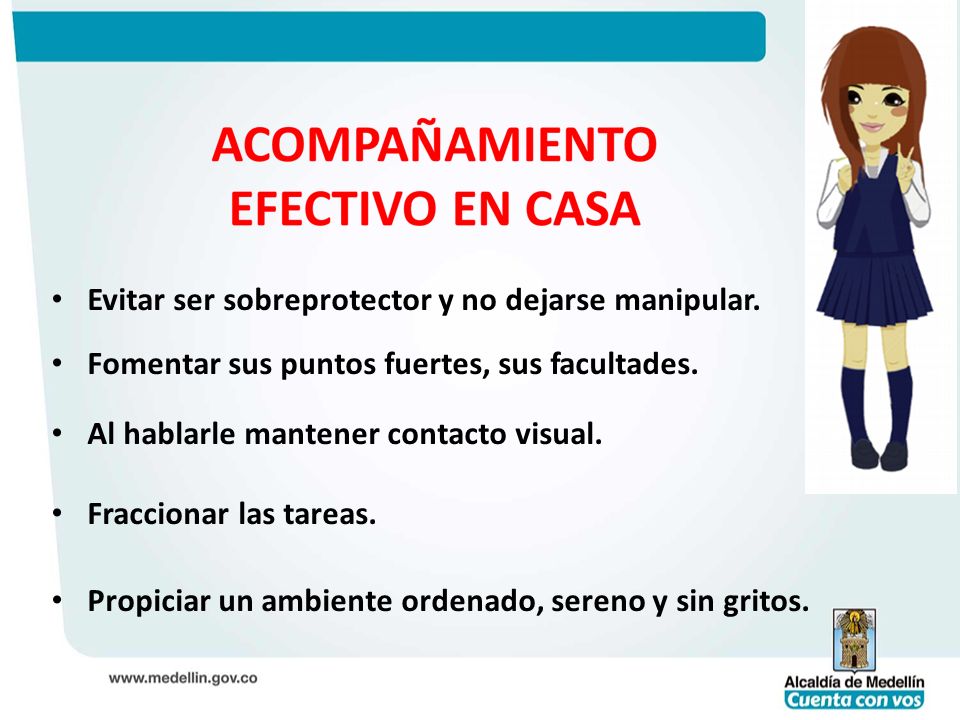 ACOMPAÑAMIENTO EFECTIVO EN CASA

• Evitar ser sobreprotector y no dejarse manipular.

• Fomentar sus puntos fuertes, sus facultades.

• Al hablarle mantener contacto visual.

• Fraccionar las tareas.

• Propiciar un ambiente ordenado, sereno y sin gritos.

www.medellin.gov.co

Alcaldía de Medellín
Cuenta con vos